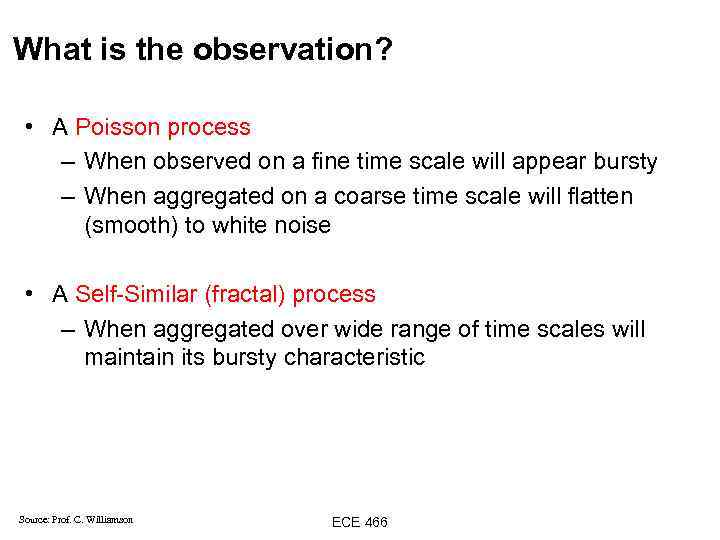 What is the observation?

• A Poisson process
– When observed on a fine time scale will appear bursty
– When aggregated on a coarse time scale will flatten (smooth) to white noise

• A Self-Similar (fractal) process
– When aggregated over wide range of time scales will maintain its bursty characteristic

Source: Prof. C. Williamson

ECE 466